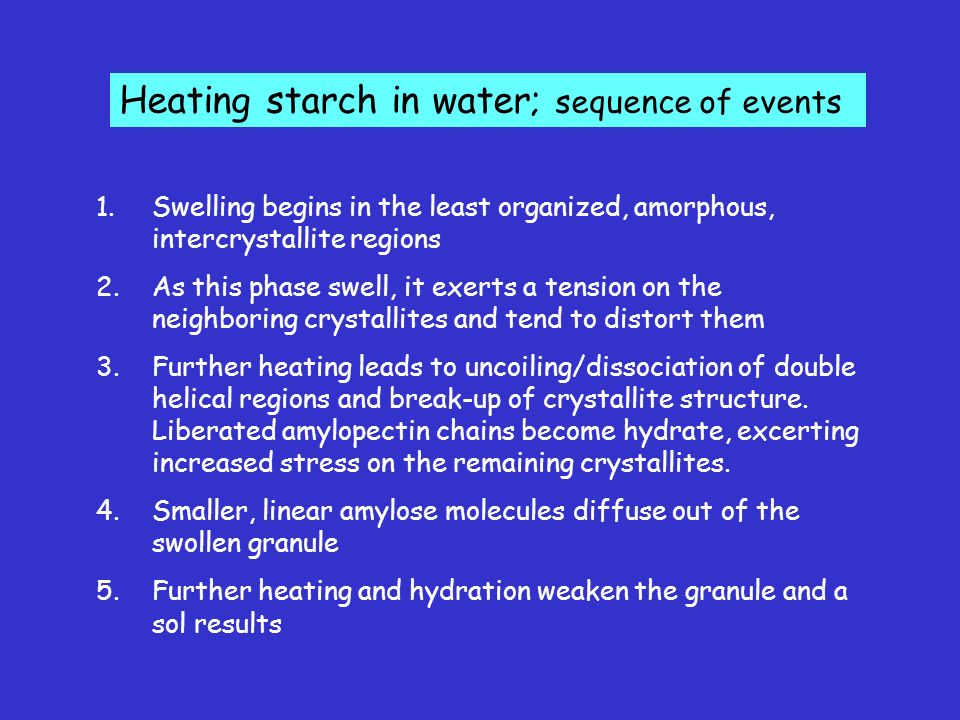 Heating starch in water; sequence of events

1. Swelling begins in the least organized, amorphous, intercrystallite regions

2. As this phase swell, it exerts a tension on the neighboring crystallites and tend to distort them

3. Further heating leads to uncoiling/dissociation of double helical regions and break-up of crystallite structure. Liberated amylopectin chains become hydrate, excerting increased stress on the remaining crystallites.

4. Smaller, linear amylose molecules diffuse out of the swollen granule

5. Further heating and hydration weaken the granule and a sol results